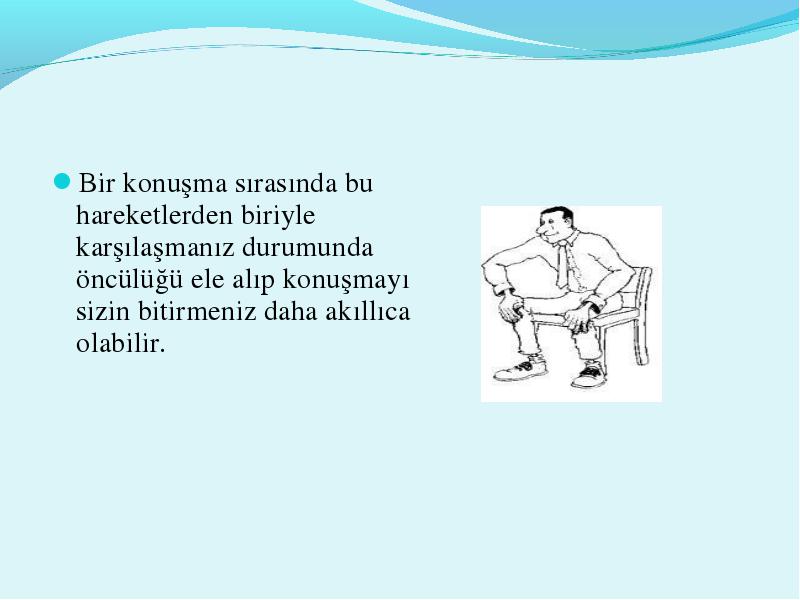 Bir konuşma sırasında bu hareketlerden biriyle karşılaşmanız durumunda öncülüğü ele alıp konuşmayı sizin bitirmeniz daha akıllıca olabilir.